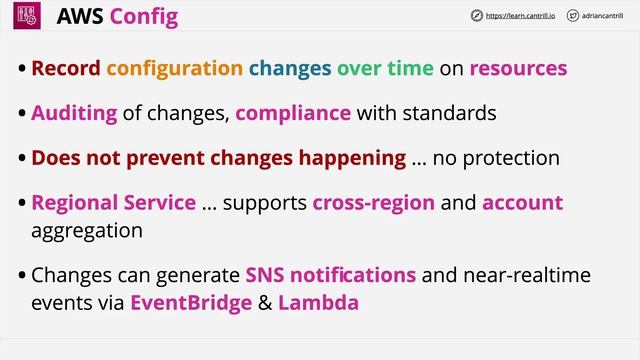 AWS Config

https://learn.cantrill.io adriancantrill

• Record configuration changes over time on resources

• Auditing of changes, compliance with standards

• Does not prevent changes happening ... no protection

• Regional Service ... supports cross-region and account aggregation

• Changes can generate SNS notifications and near-realtime events via EventBridge & Lambda